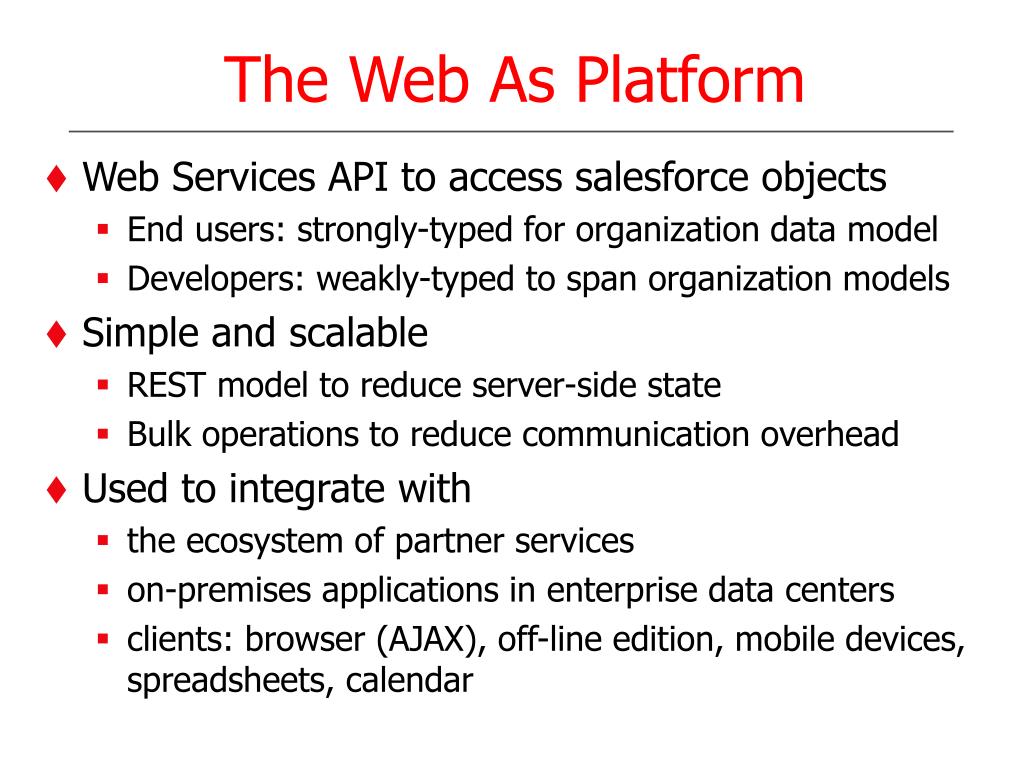 The Web As Platform

♦ Web Services API to access salesforce objects
▪ End users: strongly-typed for organization data model
▪ Developers: weakly-typed to span organization models
♦ Simple and scalable
▪ REST model to reduce server-side state
▪ Bulk operations to reduce communication overhead
♦ Used to integrate with
▪ the ecosystem of partner services
▪ on-premises applications in enterprise data centers
▪ clients: browser (AJAX), off-line edition, mobile devices, spreadsheets, calendar